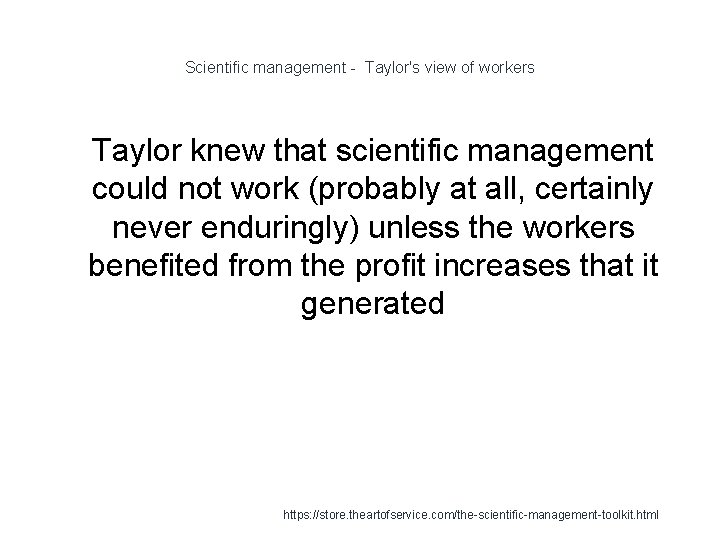 Scientific management - Taylor's view of workers

Taylor knew that scientific management could not work (probably at all, certainly never enduringly) unless the workers benefited from the profit increases that it generated

https://store.theartofservice.com/the-scientific-management-toolkit.html